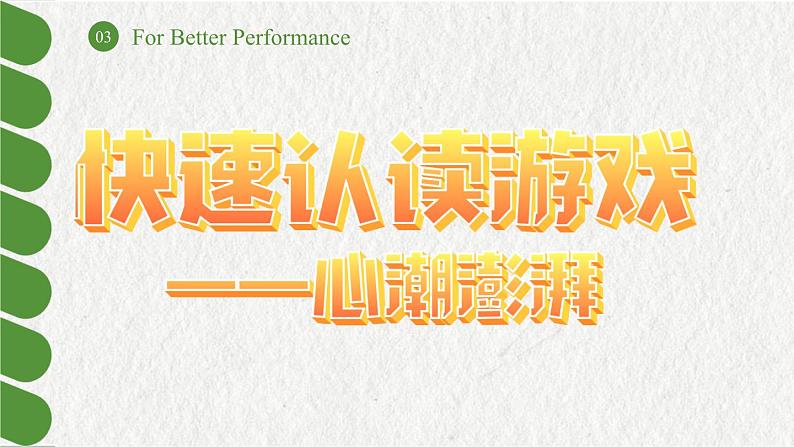 03 For Better Performance

快速认读游戏

——心潮澎湃